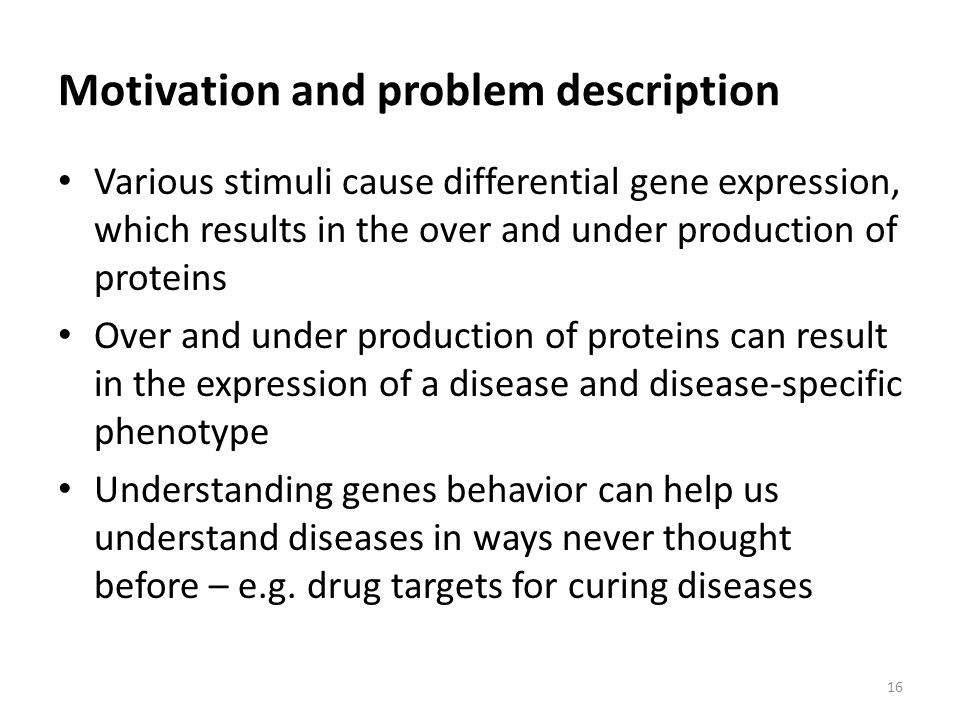 Motivation and problem description

• Various stimuli cause differential gene expression, which results in the over and under production of proteins
• Over and under production of proteins can result in the expression of a disease and disease-specific phenotype
• Understanding genes behavior can help us understand diseases in ways never thought before – e.g. drug targets for curing diseases

16